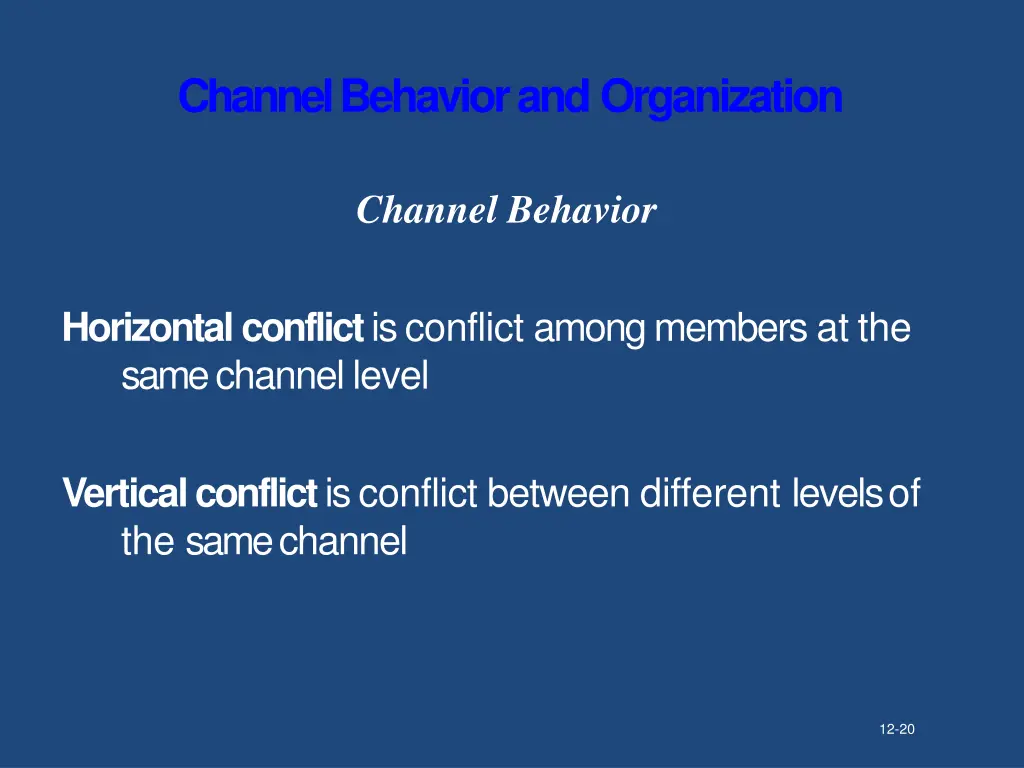 Channel Behavior and Organization

Channel Behavior

Horizontal conflict is conflict among members at the same channel level

Vertical conflict is conflict between different levels of the same channel

12-20